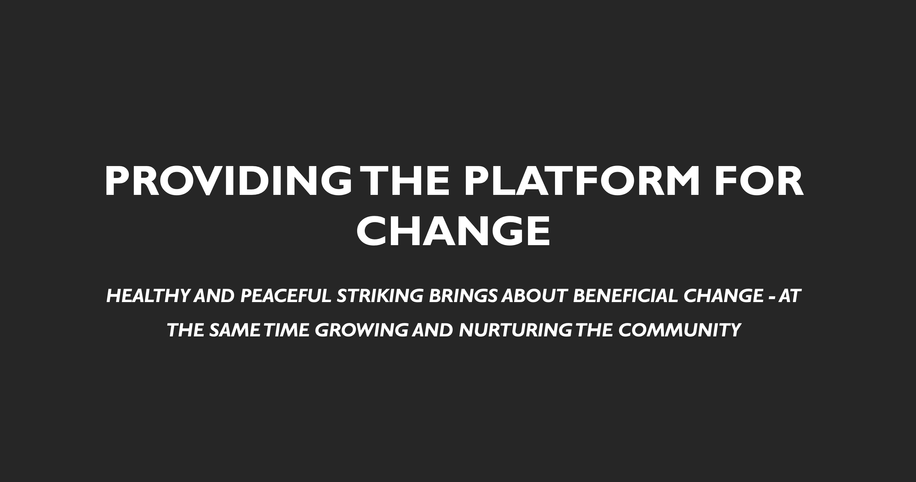 PROVIDING THE PLATFORM FOR CHANGE

HEALTHY AND PEACEFUL STRIKING BRINGS ABOUT BENEFICIAL CHANGE - AT THE SAME TIME GROWING AND NURTURING THE COMMUNITY